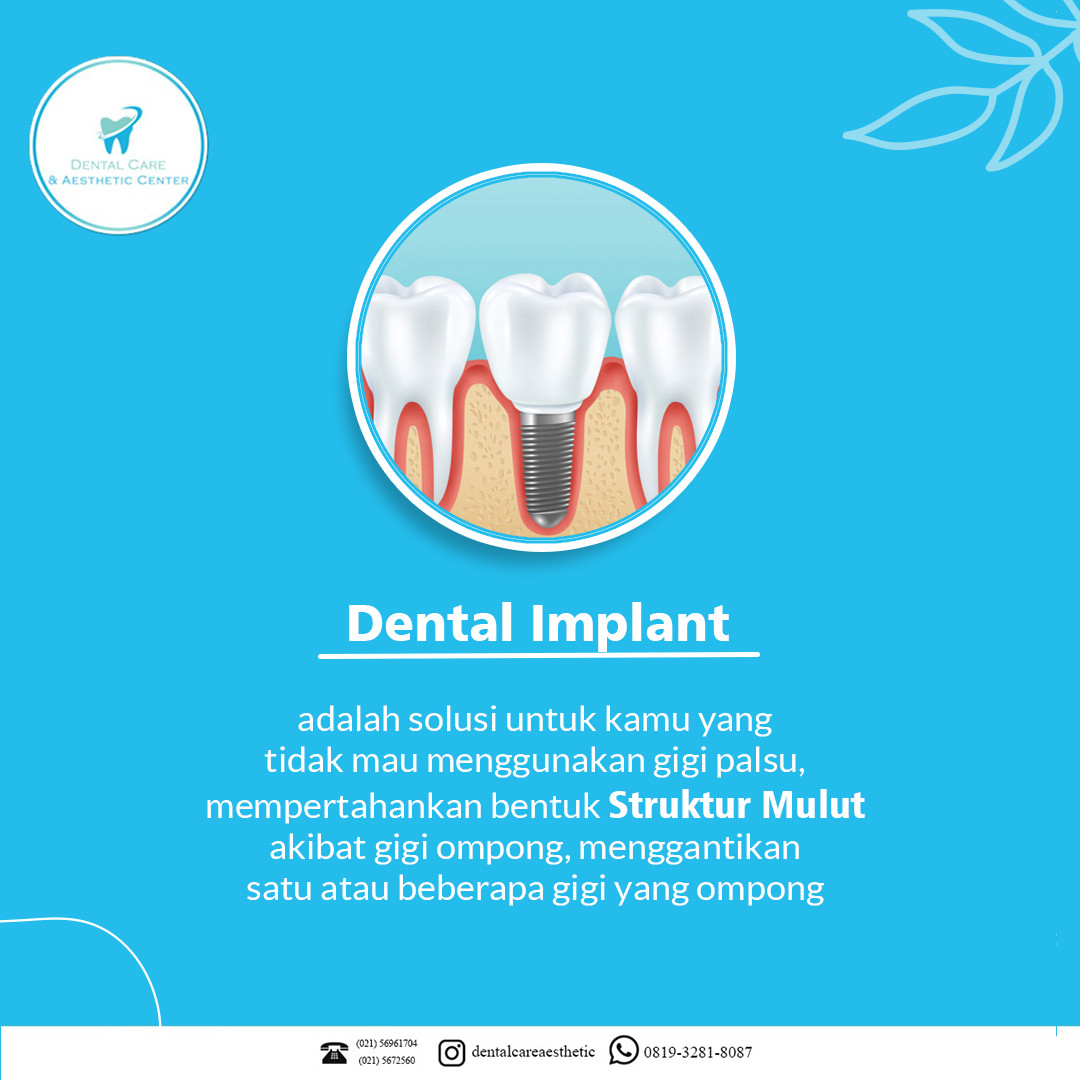 DENTAL CARE
& AESTHETIC CENTER

Dental Implant

adalah solusi untuk kamu yang tidak mau menggunakan gigi palsu, mempertahankan bentuk Struktur Mulut akibat gigi ompong, menggantikan satu atau beberapa gigi yang ompong

(021) 56961704
(021) 5672560
dentalcareaesthetic
0819-3281-8087